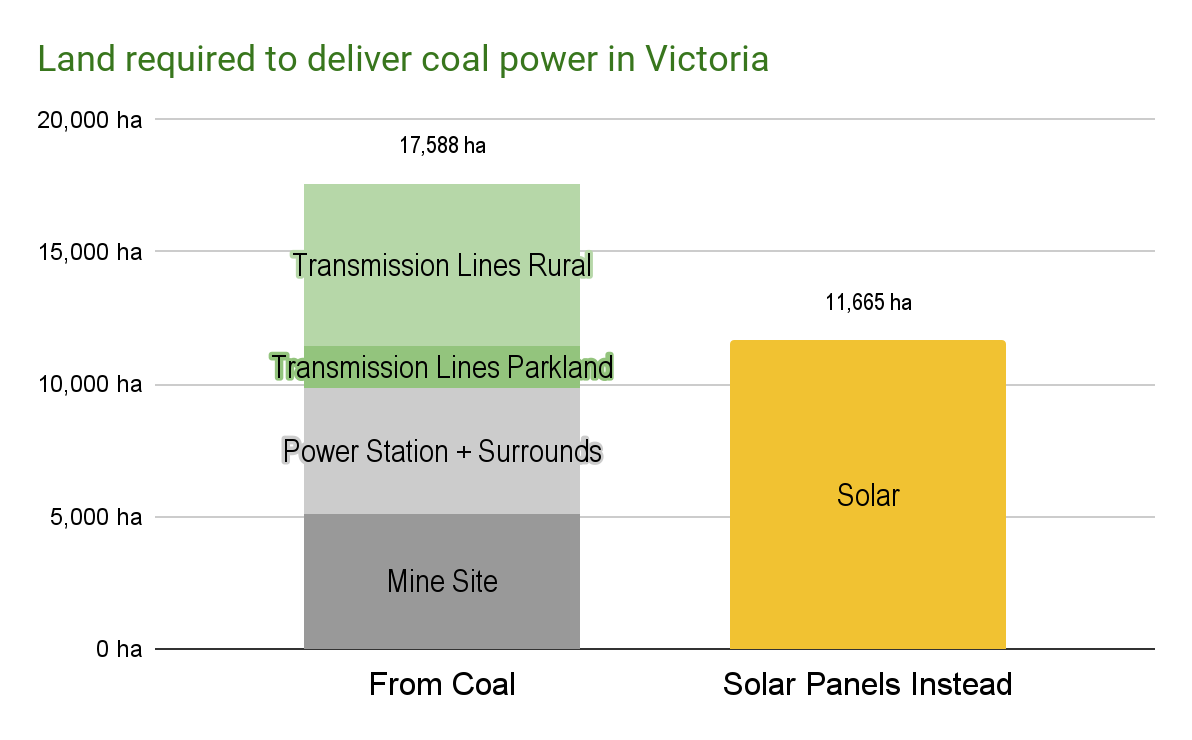 Land required to deliver coal power in Victoria

20,000 ha
15,000 ha
10,000 ha
5,000 ha
0 ha

17,588 ha

Transmission Lines Rural

Transmission Lines Parkland

Power Station + Surrounds

Mine Site

11,665 ha

Solar

From Coal

Solar Panels Instead